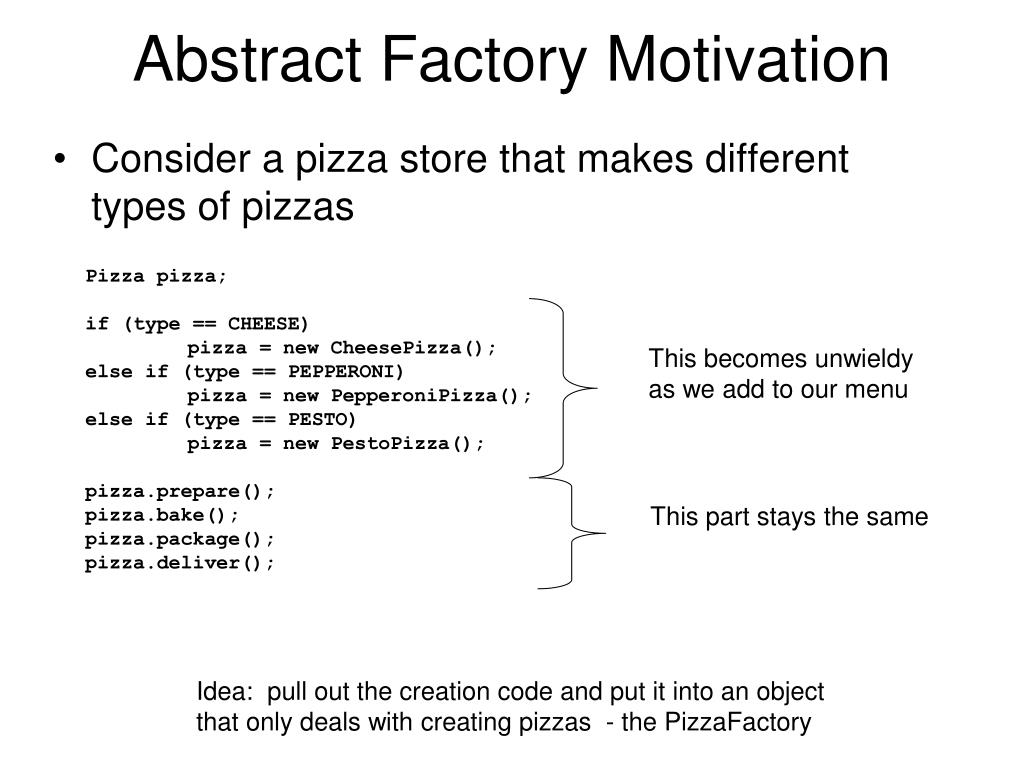 Abstract Factory Motivation

• Consider a pizza store that makes different types of pizzas

Pizza pizza;

if (type == CHEESE)
    pizza = new CheesePizza();
else if (type == PEPPERONI)
    pizza = new PepperoniPizza();
else if (type == PESTO)
    pizza = new PestoPizza();

pizza.prepare();
pizza.bake();
pizza.package();
pizza.deliver();

This becomes unwieldy as we add to our menu

This part stays the same

Idea: pull out the creation code and put it into an object that only deals with creating pizzas - the PizzaFactory